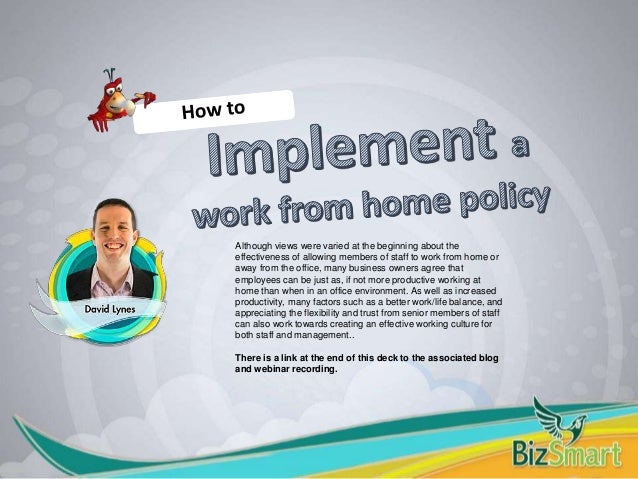 How to

Implement a work from home policy

David Lynes

Although views were varied at the beginning about the effectiveness of allowing members of staff to work from home or away from the office, many business owners agree that employees can be just as, if not more productive working at home than when in an office environment. As well as increased productivity, many factors such as a better work/life balance, and appreciating the flexibility and trust from senior members of staff can also work towards creating an effective working culture for both staff and management..

There is a link at the end of this deck to the associated blog and webinar recording.

BizSmart